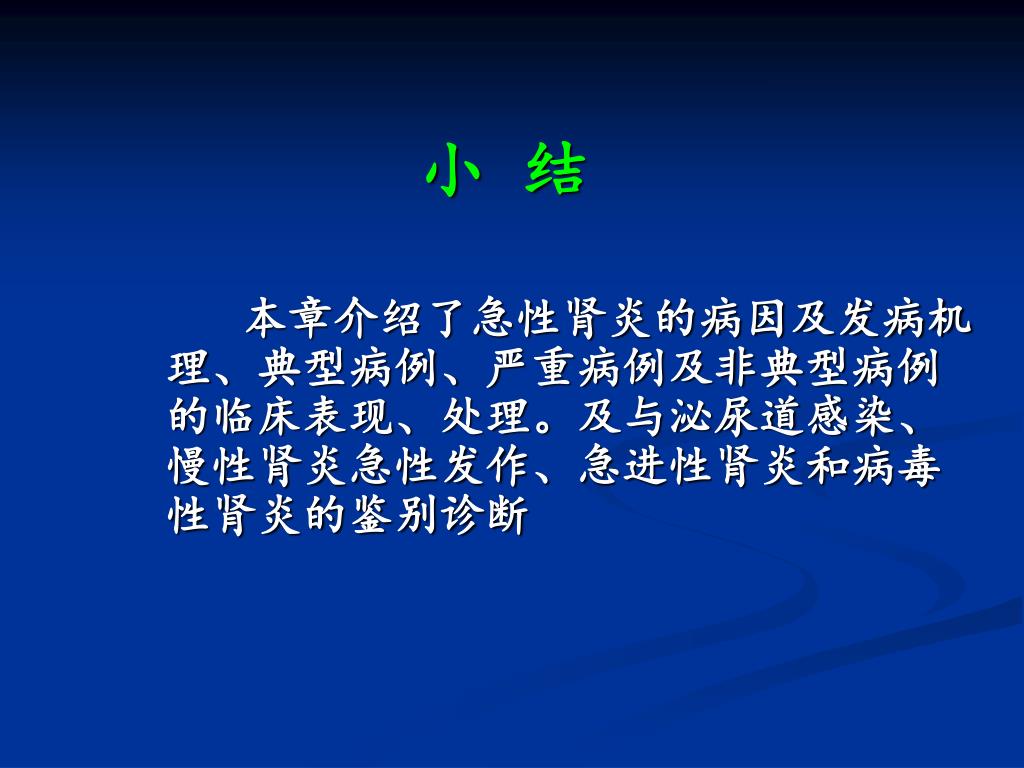 小 结

本章介绍了急性肾炎的病因及发病机理、典型病例、严重病例及非典型病例的临床表现、处理。及与泌尿道感染、慢性肾炎急性发作、急进性肾炎和病毒性肾炎的鉴别诊断